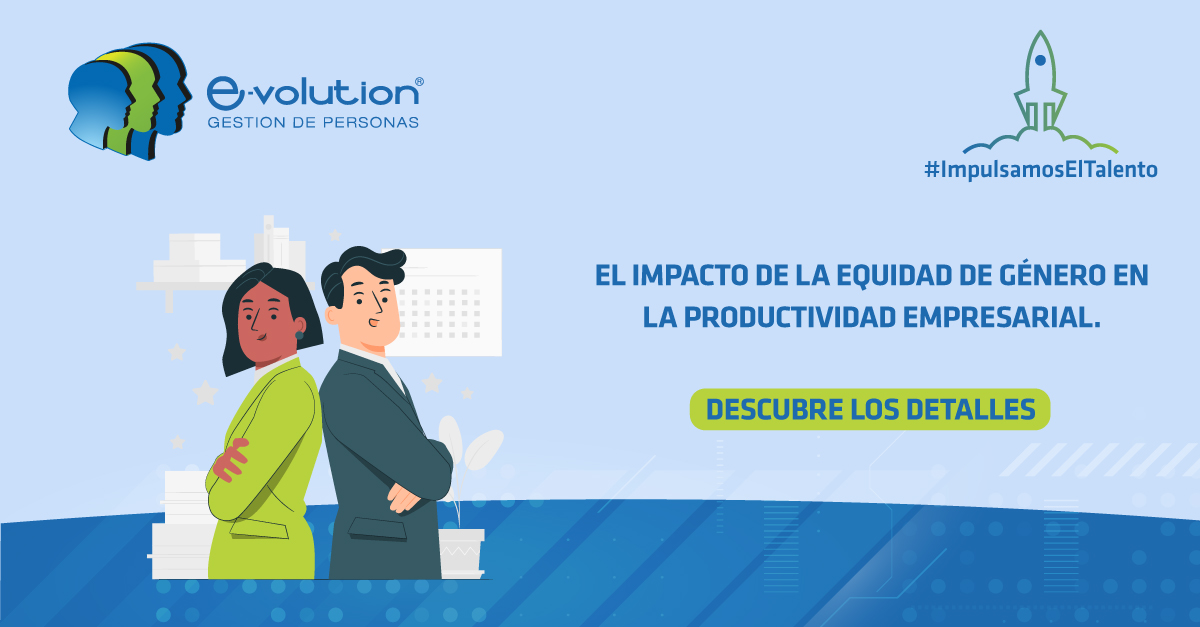 e-volution®
GESTION DE PERSONAS

#ImpulsamosElTalento

EL IMPACTO DE LA EQUIDAD DE GÉNERO EN LA PRODUCTIVIDAD EMPRESARIAL.

DESCUBRE LOS DETALLES